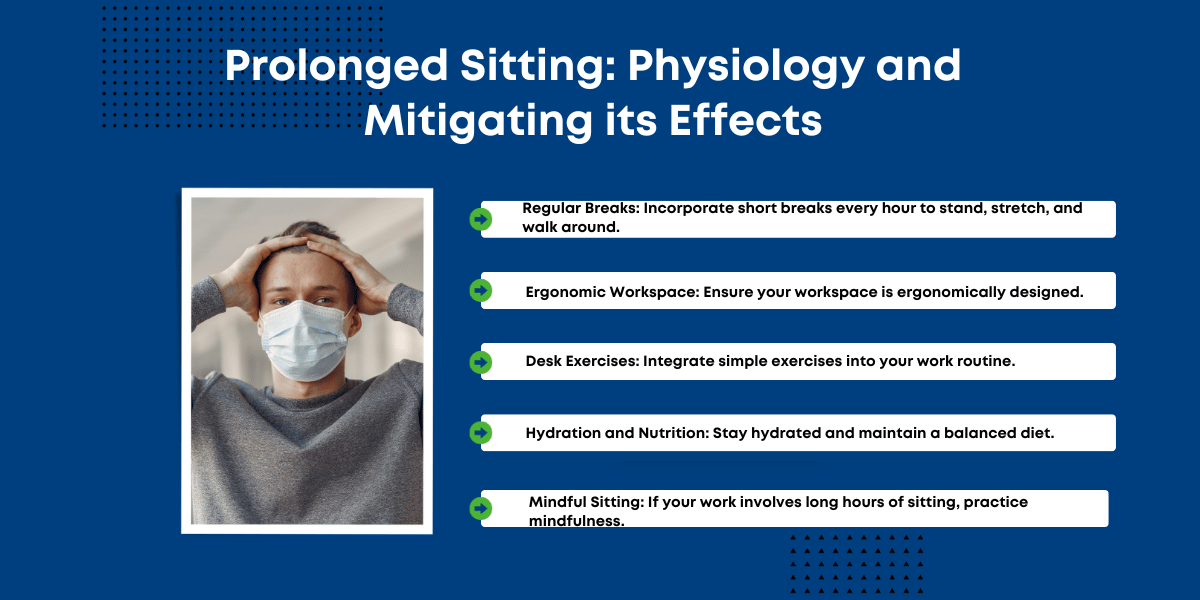 Prolonged Sitting: Physiology and Mitigating its Effects

Regular Breaks: Incorporate short breaks every hour to stand, stretch, and walk around.

Ergonomic Workspace: Ensure your workspace is ergonomically designed.

Desk Exercises: Integrate simple exercises into your work routine.

Hydration and Nutrition: Stay hydrated and maintain a balanced diet.

Mindful Sitting: If your work involves long hours of sitting, practice mindfulness.